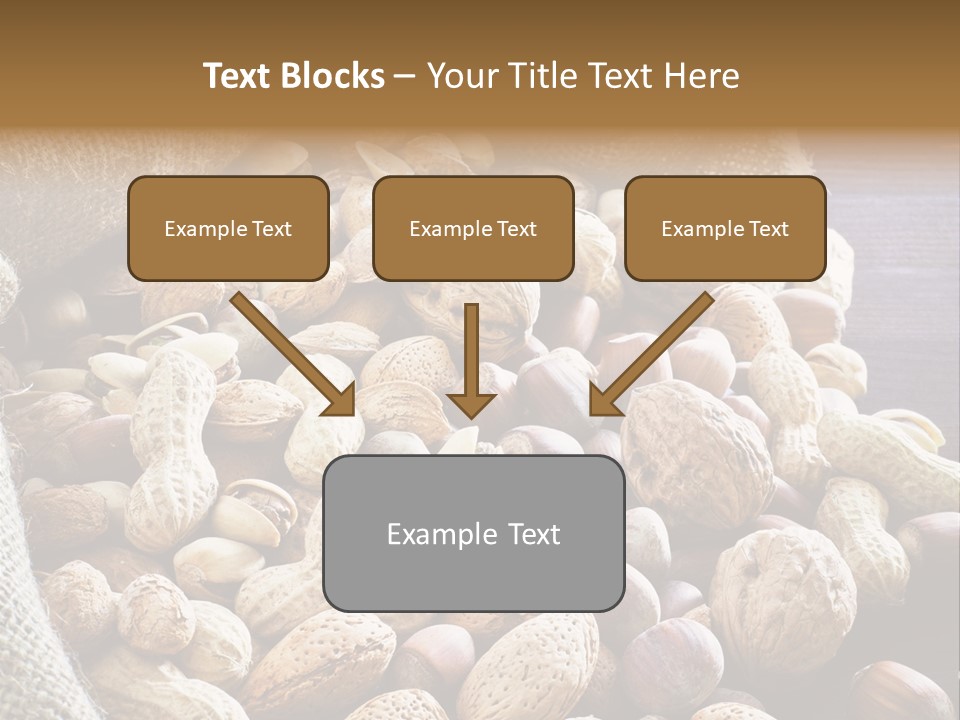 Text Blocks – Your Title Text Here

Example Text

Example Text

Example Text

Example Text